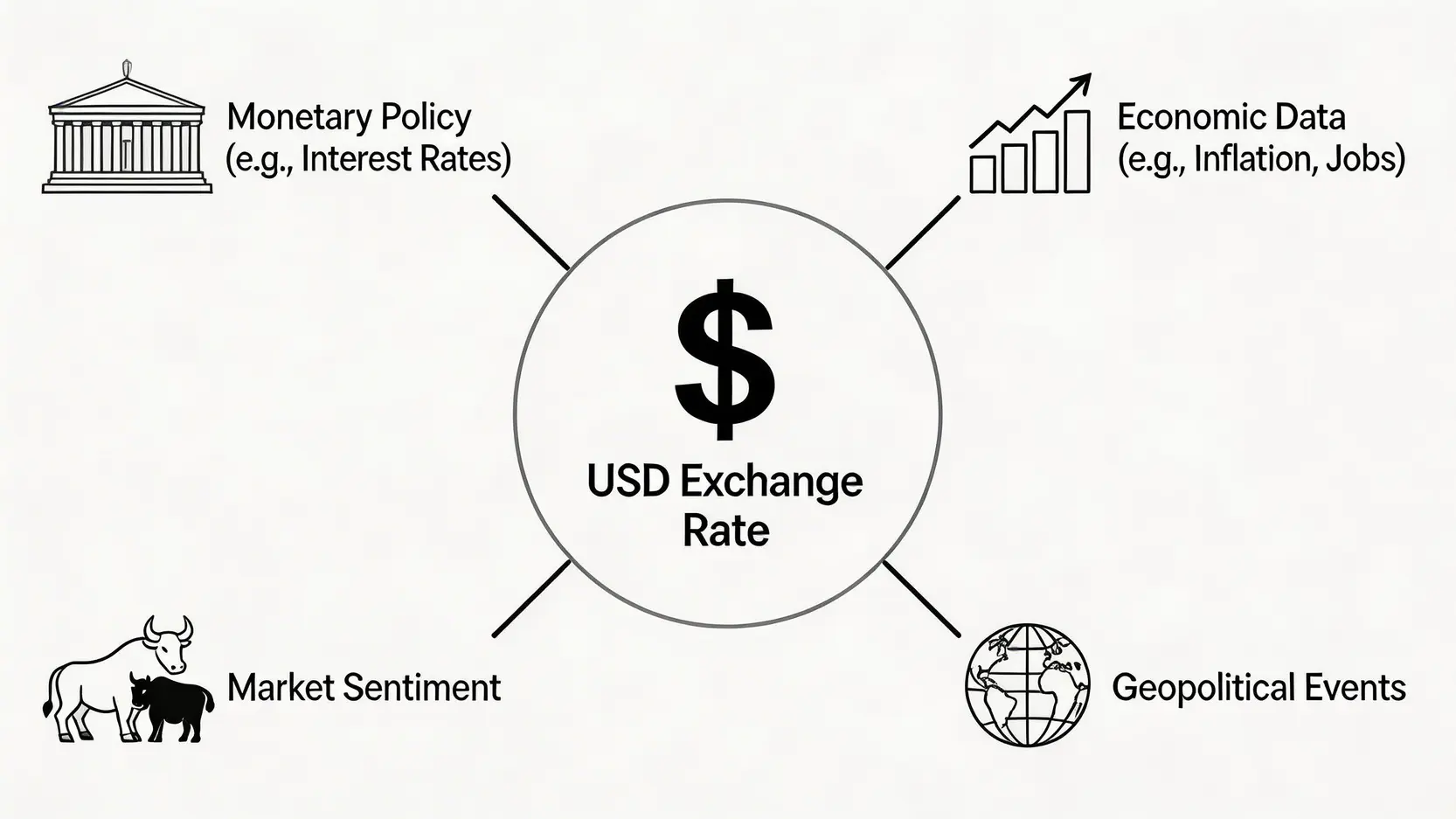 Monetary Policy
(e.g., Interest Rates)

Economic Data
(e.g., Inflation, Jobs)

$

USD Exchange
Rate

Market Sentiment

Geopolitical Events